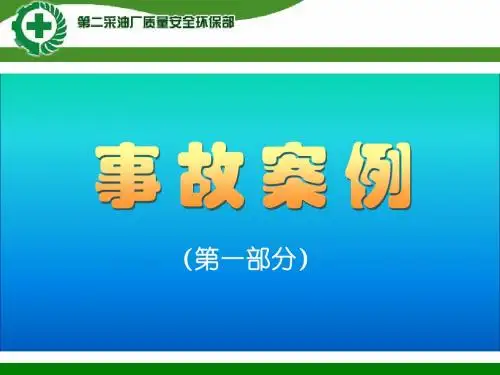 第二采油厂质量安全环保部

事故案例

（第一部分）